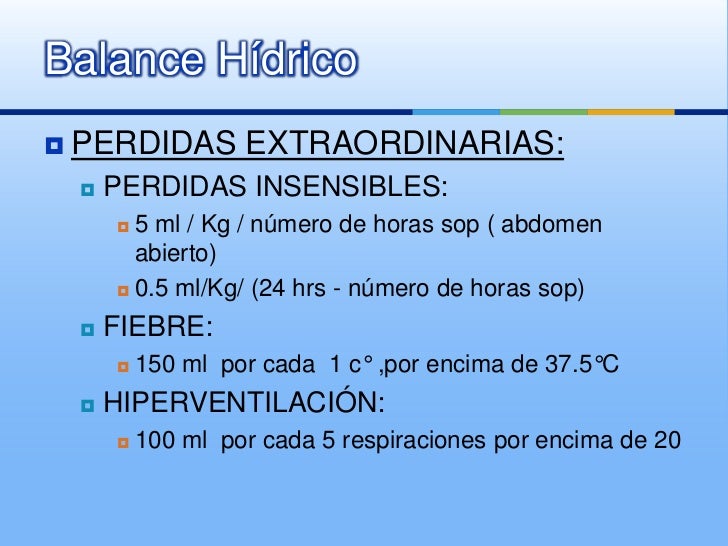 Balance Hídrico

PERDIDAS EXTRAORDINARIAS:

PERDIDAS INSENSIBLES:

5 ml / Kg / número de horas sop ( abdomen abierto)

0.5 ml/Kg/ (24 hrs - número de horas sop)

FIEBRE:

150 ml por cada 1 c° ,por encima de 37.5℃

HIPERVENTILACIÓN:

100 ml por cada 5 respiraciones por encima de 20